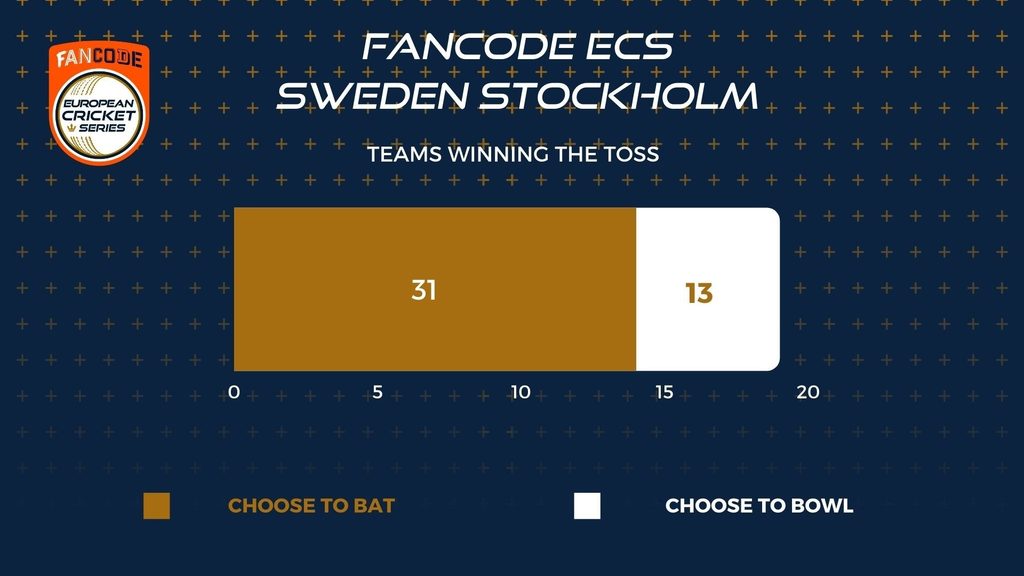 FANCODE
EUROPEAN CRICKET SERIES

FANCODE ECS SWEDEN STOCKHOLM

TEAMS WINNING THE TOSS

31
13

0 5 10 15 20

CHOOSE TO BAT
CHOOSE TO BOWL